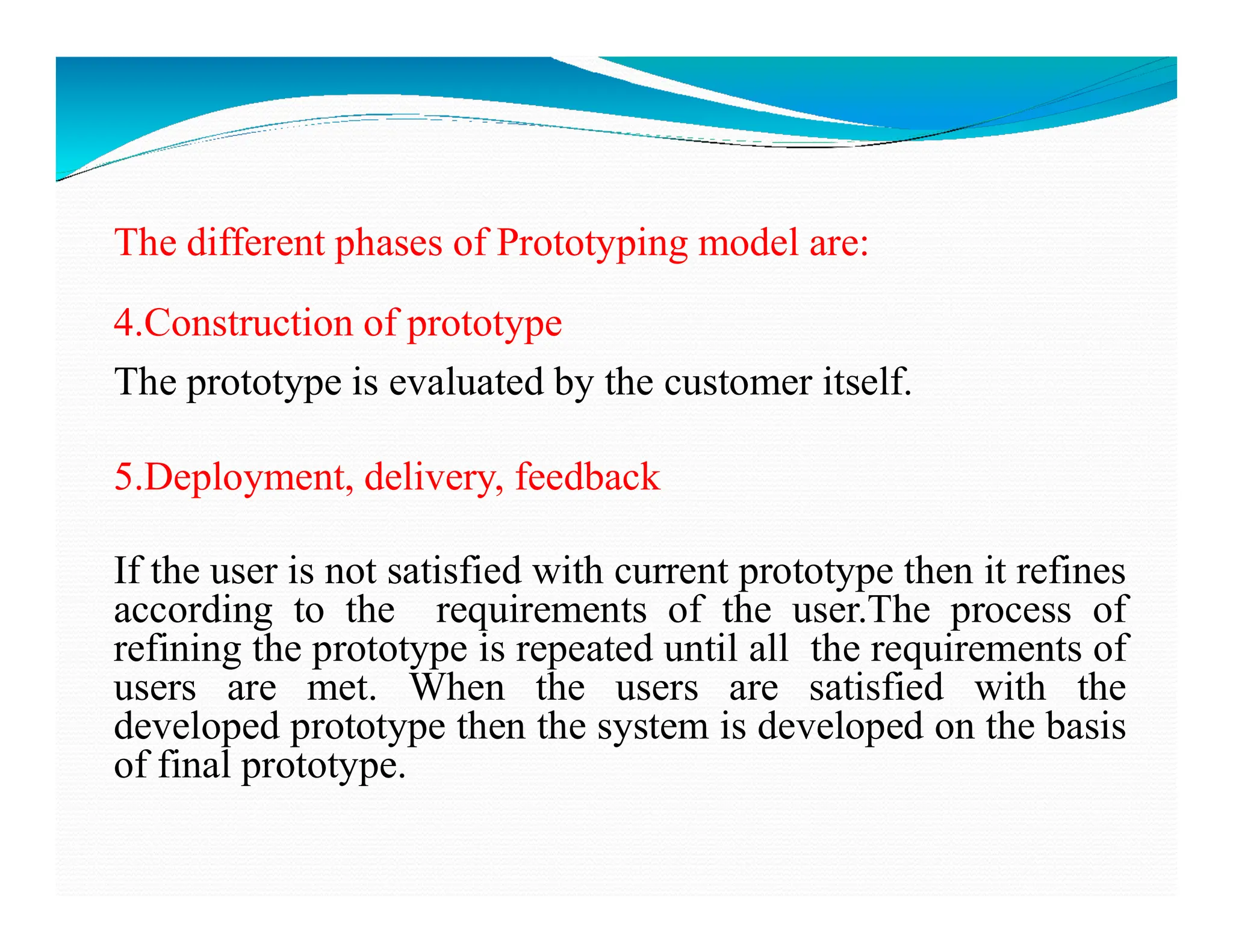 The different phases of Prototyping model are:

4.Construction of prototype

The prototype is evaluated by the customer itself.

5.Deployment, delivery, feedback

If the user is not satisfied with current prototype then it refines according to the requirements of the user.The process of refining the prototype is repeated until all the requirements of users are met. When the users are satisfied with the developed prototype then the system is developed on the basis of final prototype.